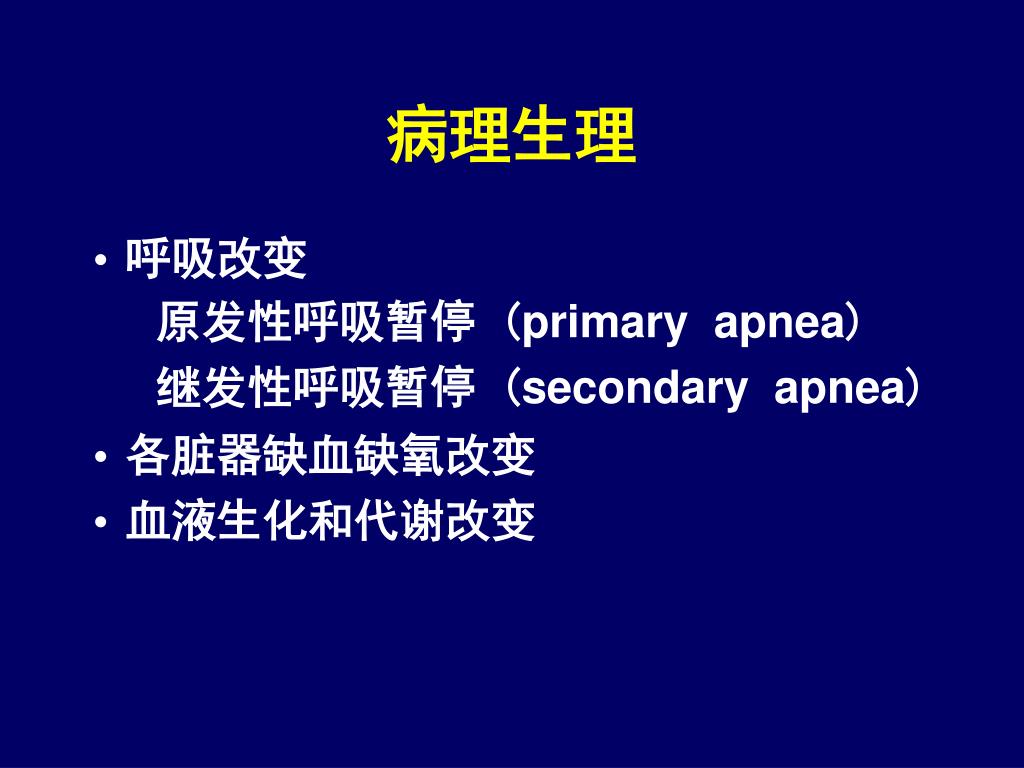 病理生理

• 呼吸改变
原发性呼吸暂停（primary apnea）
继发性呼吸暂停（secondary apnea）
• 各脏器缺血缺氧改变
• 血液生化和代谢改变